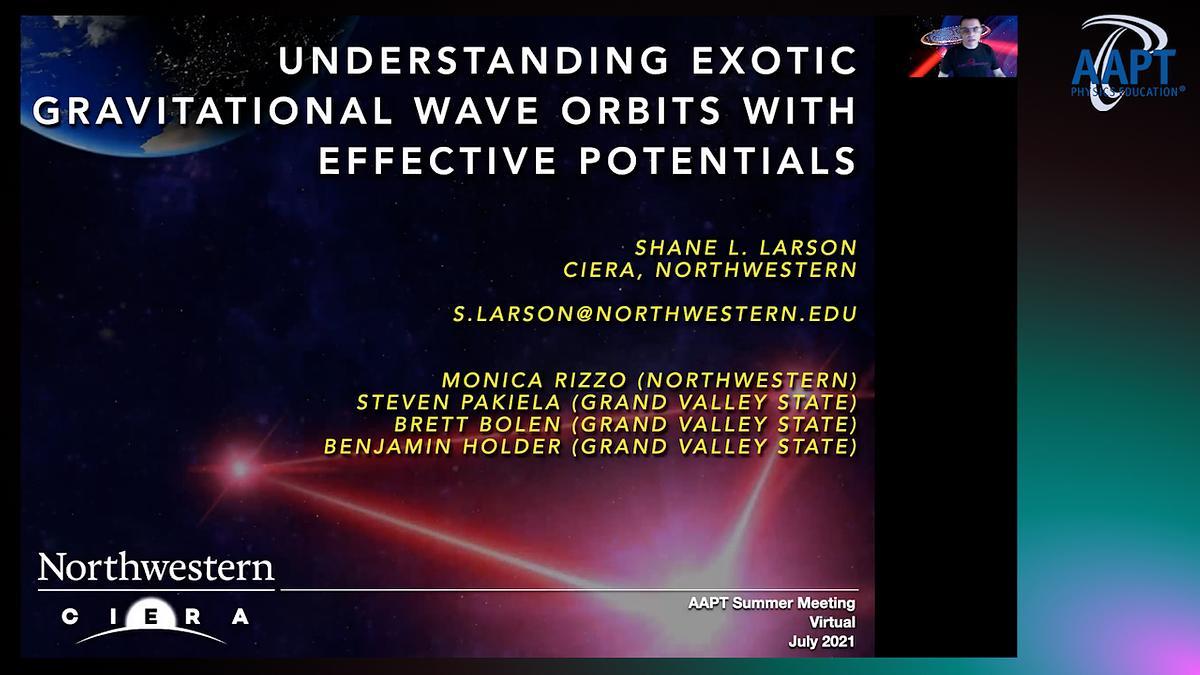 UNDERSTANDING EXOTIC GRAVITATIONAL WAVE ORBITS WITH EFFECTIVE POTENTIALS

SHANE L. LARSON
CIERA, NORTHWESTERN

S.LARSON@NORTHWESTERN.EDU

MONICA RIZZO (NORTHWESTERN)
STEVEN PAKIELA (GRAND VALLEY STATE)
BRETT BOLEN (GRAND VALLEY STATE)
BENJAMIN HOLDER (GRAND VALLEY STATE)

Northwestern
CIERA

AAPT Summer Meeting
Virtual
July 2021

AAPT
PHYSICS EDUCATION®